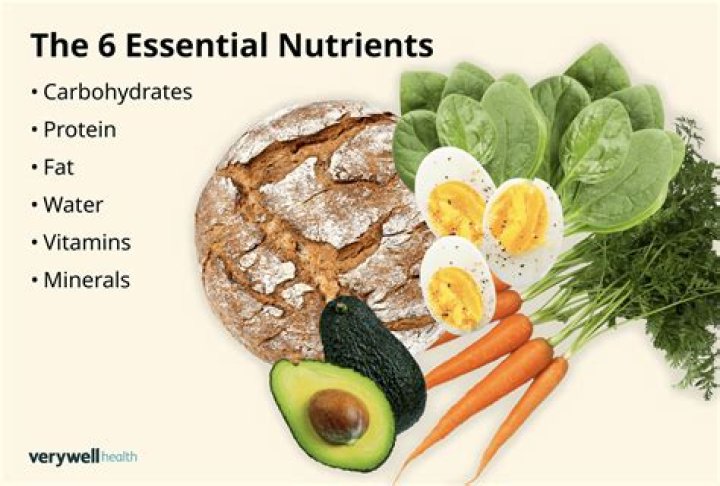 The 6 Essential Nutrients

• Carbohydrates
• Protein
• Fat
• Water
• Vitamins
• Minerals

verywell health